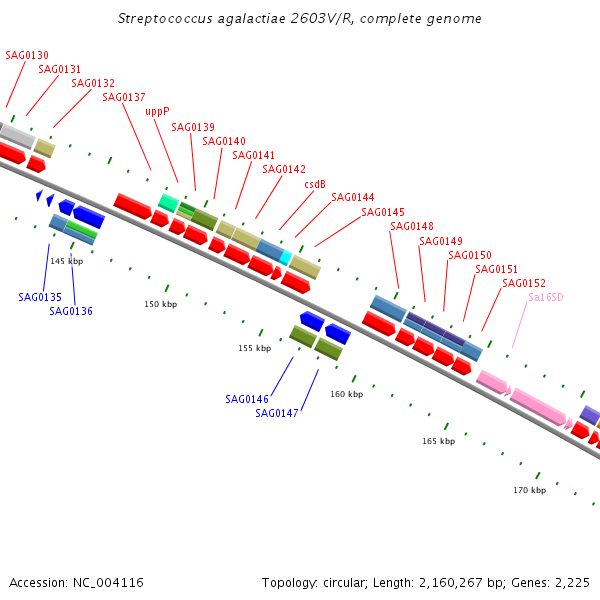 Streptococcus agalactiae 2603V/R, complete genome

SAG0130
SAG0131
SAG0132
SAG0137
uppP
SAG0139
SAG0140
SAG0141
SAG0142
csdB
SAG0144
SAG0145
SAG0148
SAG0149
SAG0150
SAG0151
SAG0152
Sa16SD

145 kbp
SAG0135
SAG0136
150 kbp
155 kbp
SAG0146
SAG0147
160 kbp
165 kbp
170 kbp

Accession: NC_004116

Topology: circular; Length: 2,160,267 bp; Genes: 2,225